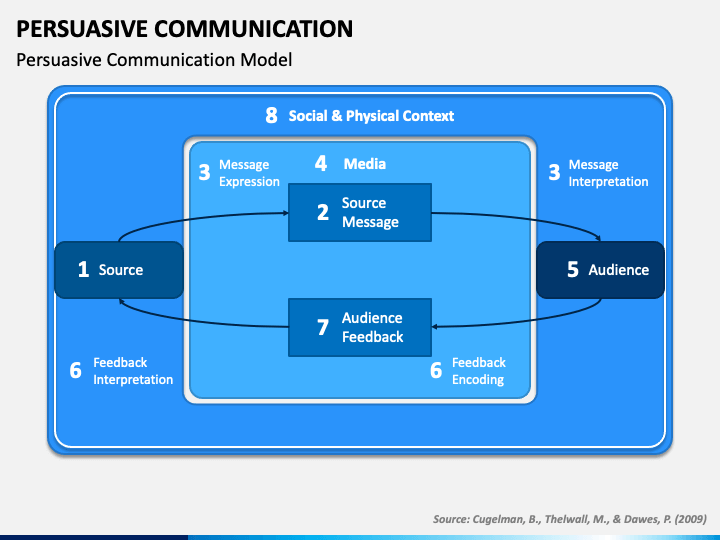 PERSUASIVE COMMUNICATION

Persuasive Communication Model

8 Social & Physical Context

3 Message Expression

4 Media

3 Message Interpretation

2 Source Message

1 Source

5 Audience

7 Audience Feedback

6 Feedback Interpretation

6 Feedback Encoding

Source: Cugelman, B., Thelwall, M., & Dawes, P. (2009)